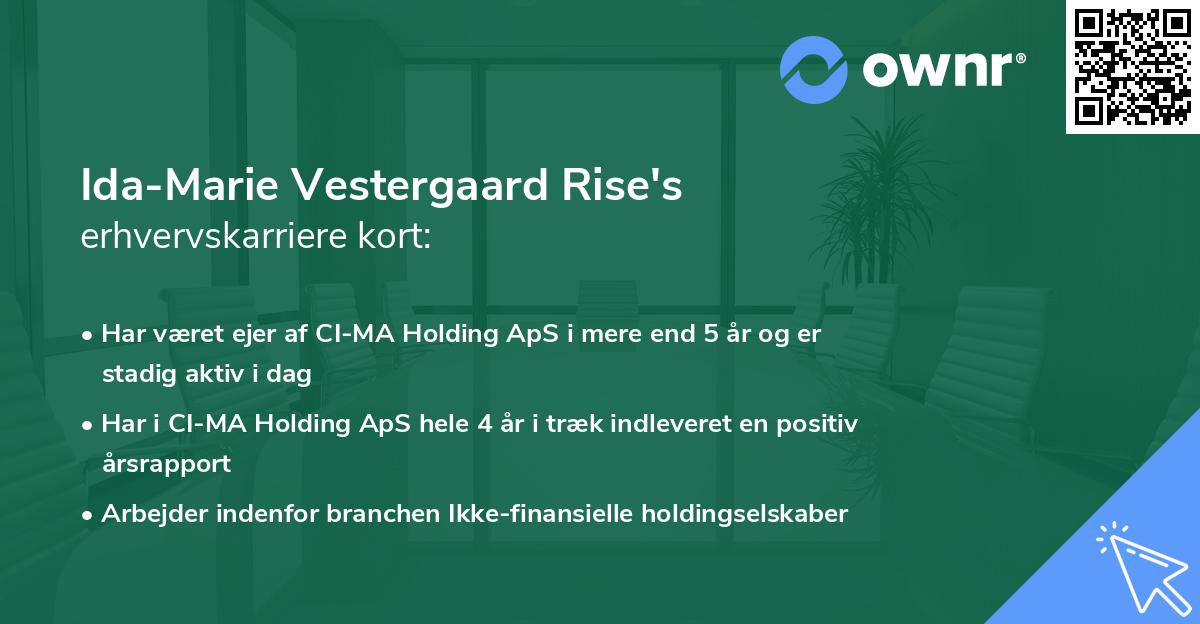 ownr®

Ida-Marie Vestergaard Rise's erhvervskarriere kort:

• Har været ejer af CI-MA Holding ApS i mere end 5 år og er stadig aktiv i dag

• Har i CI-MA Holding ApS hele 4 år i træk indleveret en positiv årsrapport

• Arbejder indenfor branchen Ikke-finansielle holdingselskaber